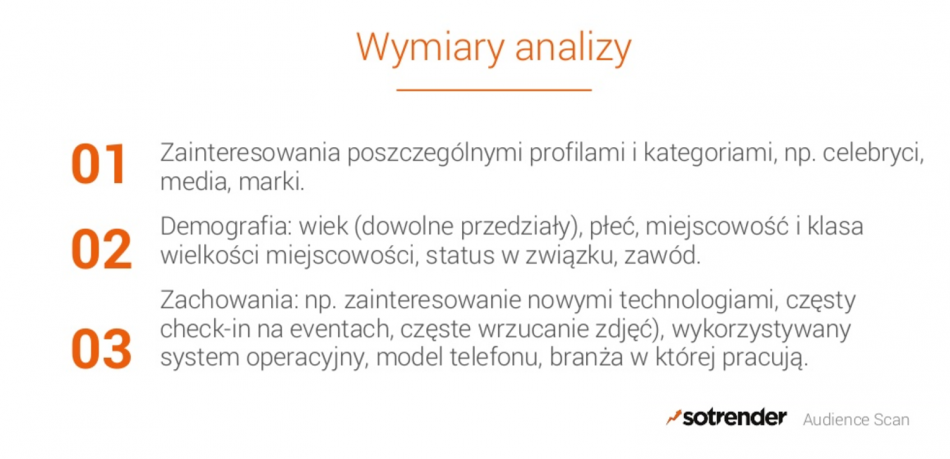 Wymiary analizy

01 Zainteresowania poszczególnymi profilami i kategoriami, np. celebryci, media, marki.

02 Demografia: wiek (dowolne przedziały), płeć, miejscowość i klasa wielkości miejscowości, status w związku, zawód.

03 Zachowania: np. zainteresowanie nowymi technologiami, częsty check-in na eventach, częste wrzucanie zdjęć), wykorzystywany system operacyjny, model telefonu, branża w której pracują.

sotrender Audience Scan